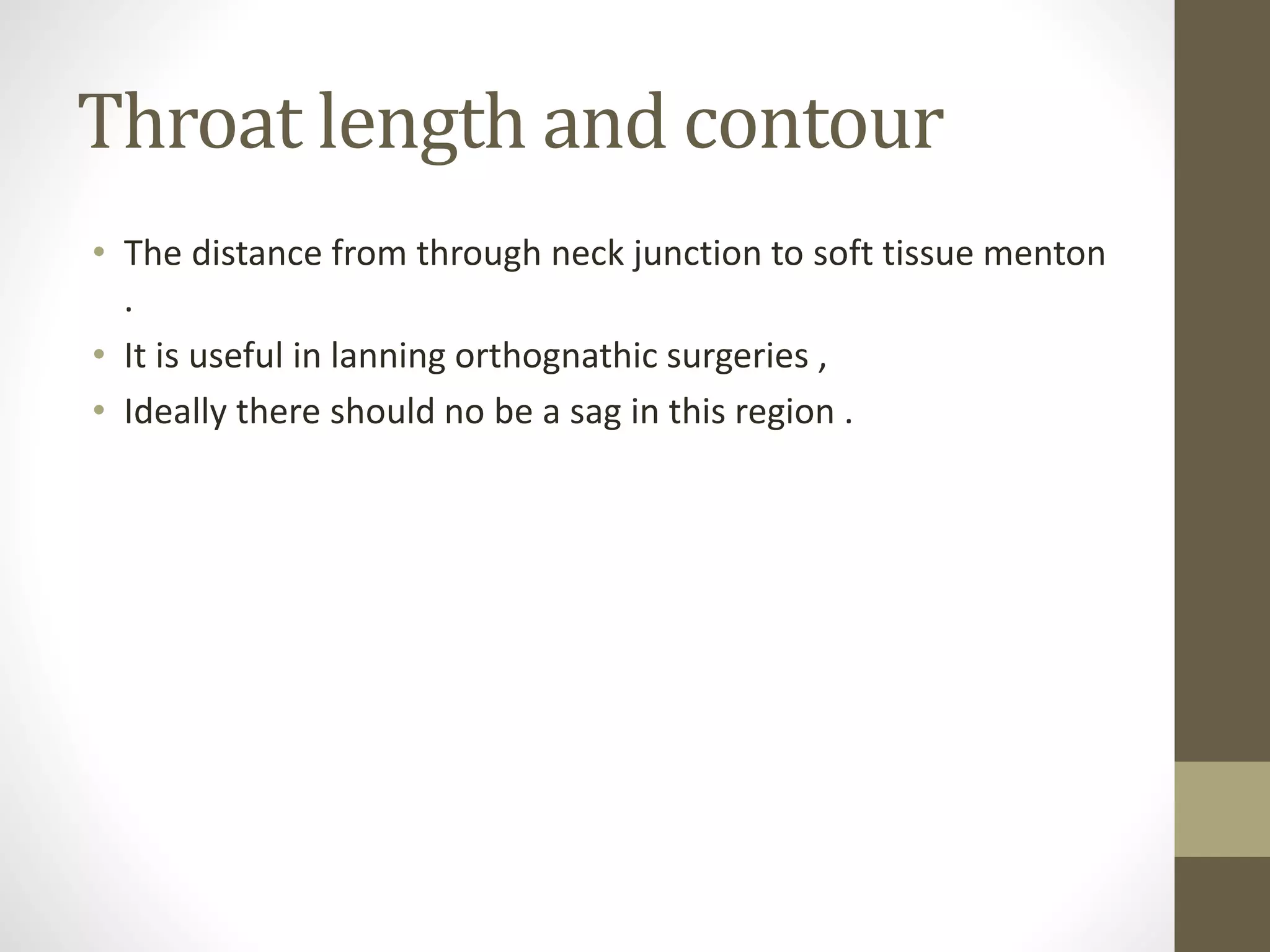 Throat length and contour

• The distance from through neck junction to soft tissue menton .
• It is useful in lanning orthognathic surgeries ,
• Ideally there should no be a sag in this region .